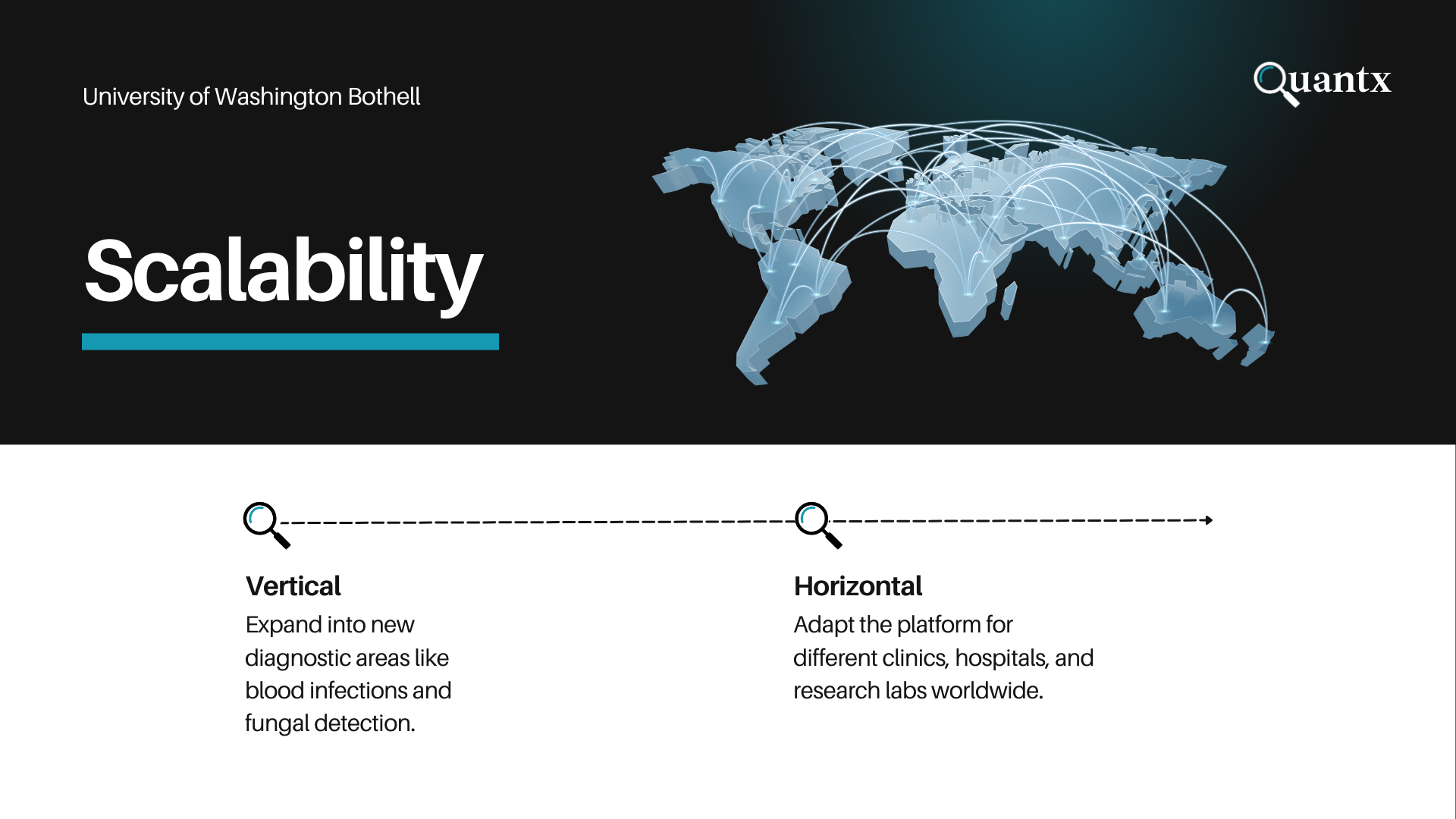 University of Washington Bothell

Quantx

Scalability

Vertical
Expand into new diagnostic areas like blood infections and fungal detection.

Horizontal
Adapt the platform for different clinics, hospitals, and research labs worldwide.